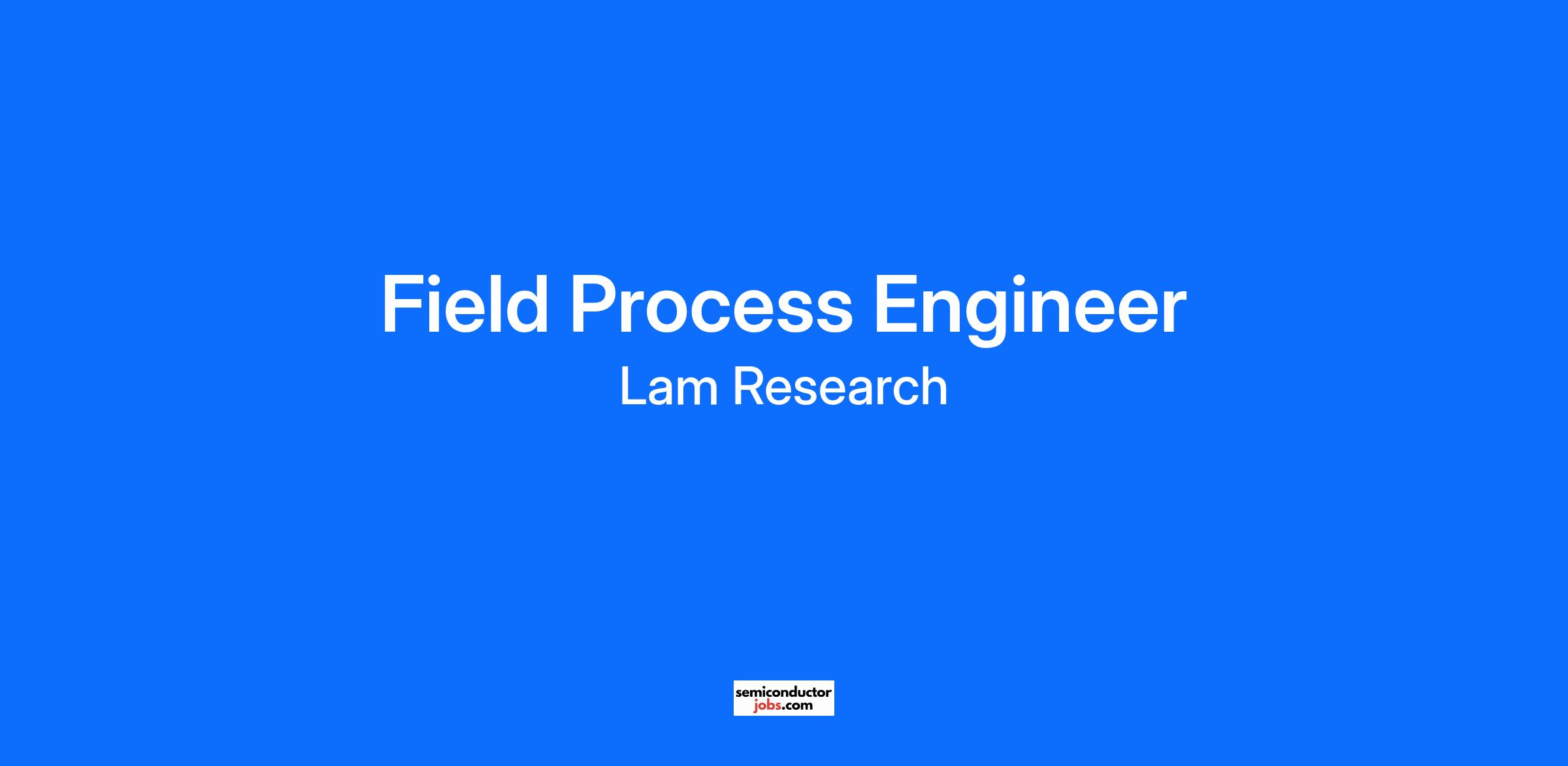 Field Process Engineer
Lam Research

semiconductor
jobs.com